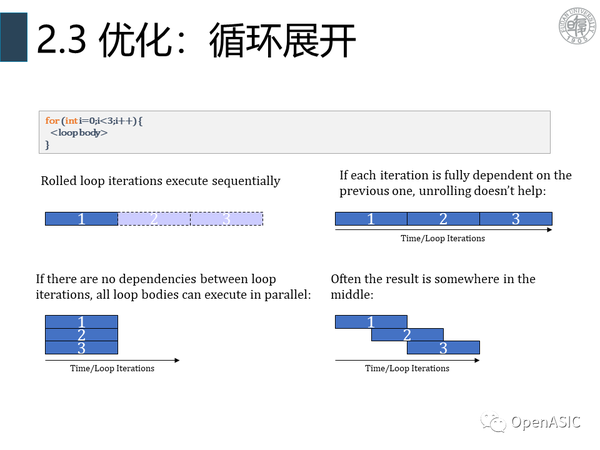 2.3 优化：循环展开

FUDAN UNIVERSITY 1905

for (int i=0;i<3;i++) {
<loop body>
}

Rolled loop iterations execute sequentially

1 2 3

If each iteration is fully dependent on the previous one, unrolling doesn't help:

1 2 3

Time/Loop Iterations

If there are no dependencies between loop iterations, all loop bodies can execute in parallel:

1
2
3

Time/Loop Iterations

Often the result is somewhere in the middle:

1
2
3

Time/Loop Iterations

OpenASIC